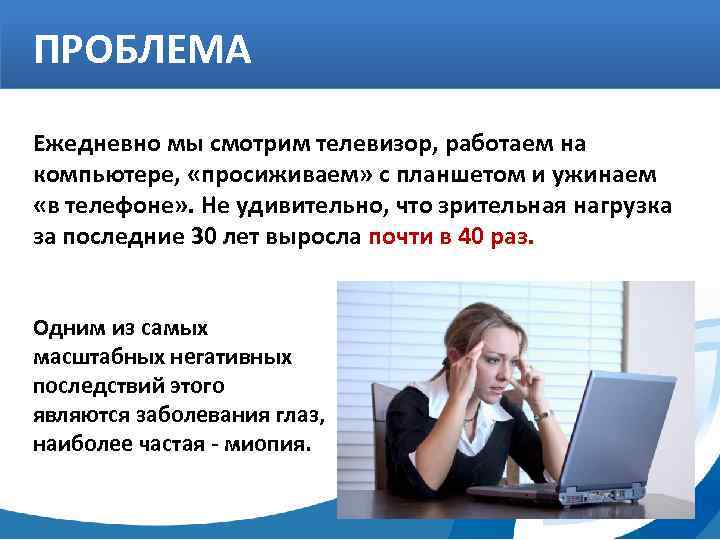 ПРОБЛЕМА

Ежедневно мы смотрим телевизор, работаем на компьютере, «просиживаем» с планшетом и ужинаем «в телефоне». Не удивительно, что зрительная нагрузка за последние 30 лет выросла почти в 40 раз.

Одним из самых масштабных негативных последствий этого являются заболевания глаз, наиболее частая - миопия.